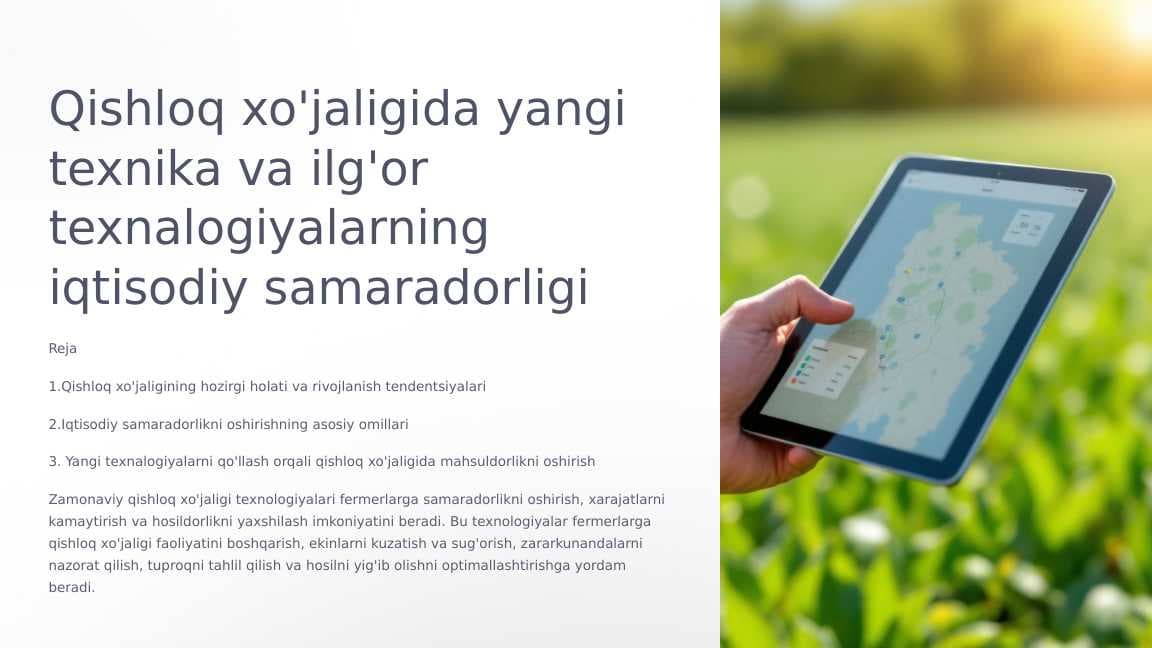 Qishloq xo'jaligida yangi texnika va ilg'or texnalogiyalarning iqtisodiy samaradorligi

Reja

1.Qishloq xo'jaligining hozirgi holati va rivojlanish tendentsiyalari

2.Iqtisodiy samaradorlikni oshirishning asosiy omillari

3. Yangi texnalogiyalarni qo'llash orqali qishloq xo'jaligida mahsuldorlikni oshirish

Zamonaviy qishloq xo'jaligi texnologiyalari fermerlarga samaradorlikni oshirish, xarajatlarni kamaytirish va hosildorlikni yaxshilash imkoniyatini beradi. Bu texnologiyalar fermerlarga qishloq xo'jaligi faoliyatini boshqarish, ekinlarni kuzatish va sug'orish, zararkunandalarni nazorat qilish, tuproqni tahlil qilish va hosilni yig'ib olishni optimallashtirishga yordam beradi.